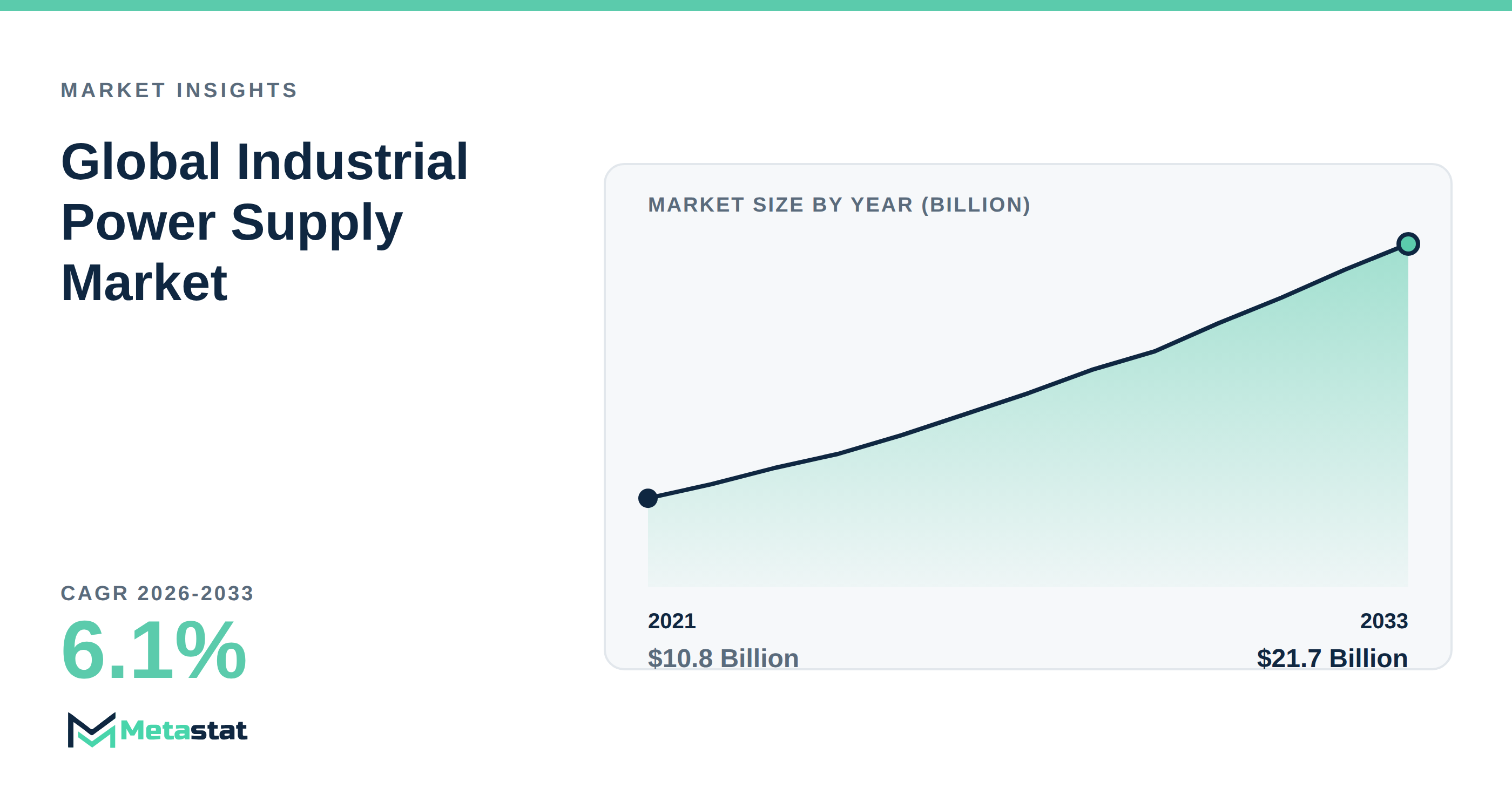 MARKET INSIGHTS

Global Industrial Power Supply Market

CAGR 2026-2033

6.1%

Metastat

MARKET SIZE BY YEAR (BILLION)

2021

$10.8 Billion

2033

$21.7 Billion